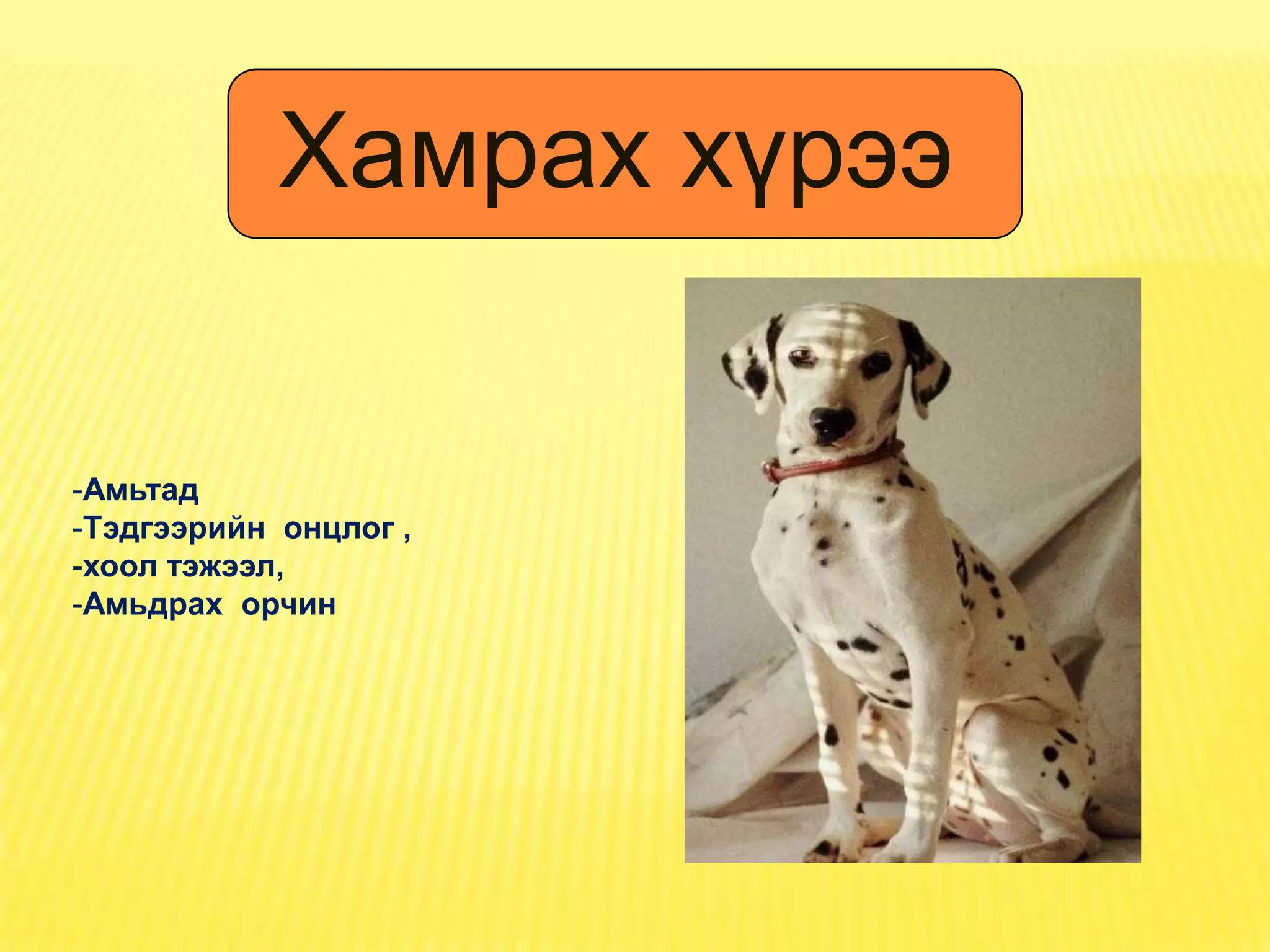 Хамрах хүрээ

-Амьтад
-Тэдгээрийн онцлог ,
-хоол тэжээл,
-Амьдрах орчин